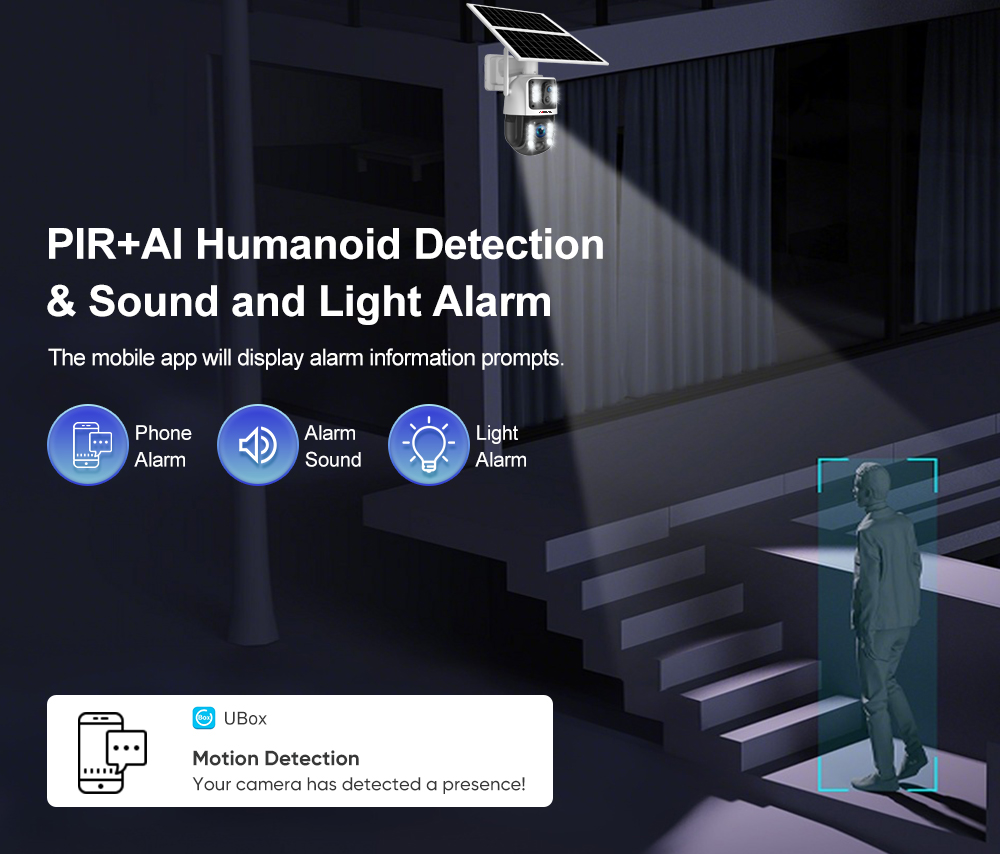 PIR+AI Humanoid Detection & Sound and Light Alarm

The mobile app will display alarm information prompts.

Phone Alarm

Alarm Sound

Light Alarm

UBox

Motion Detection
Your camera has detected a presence!